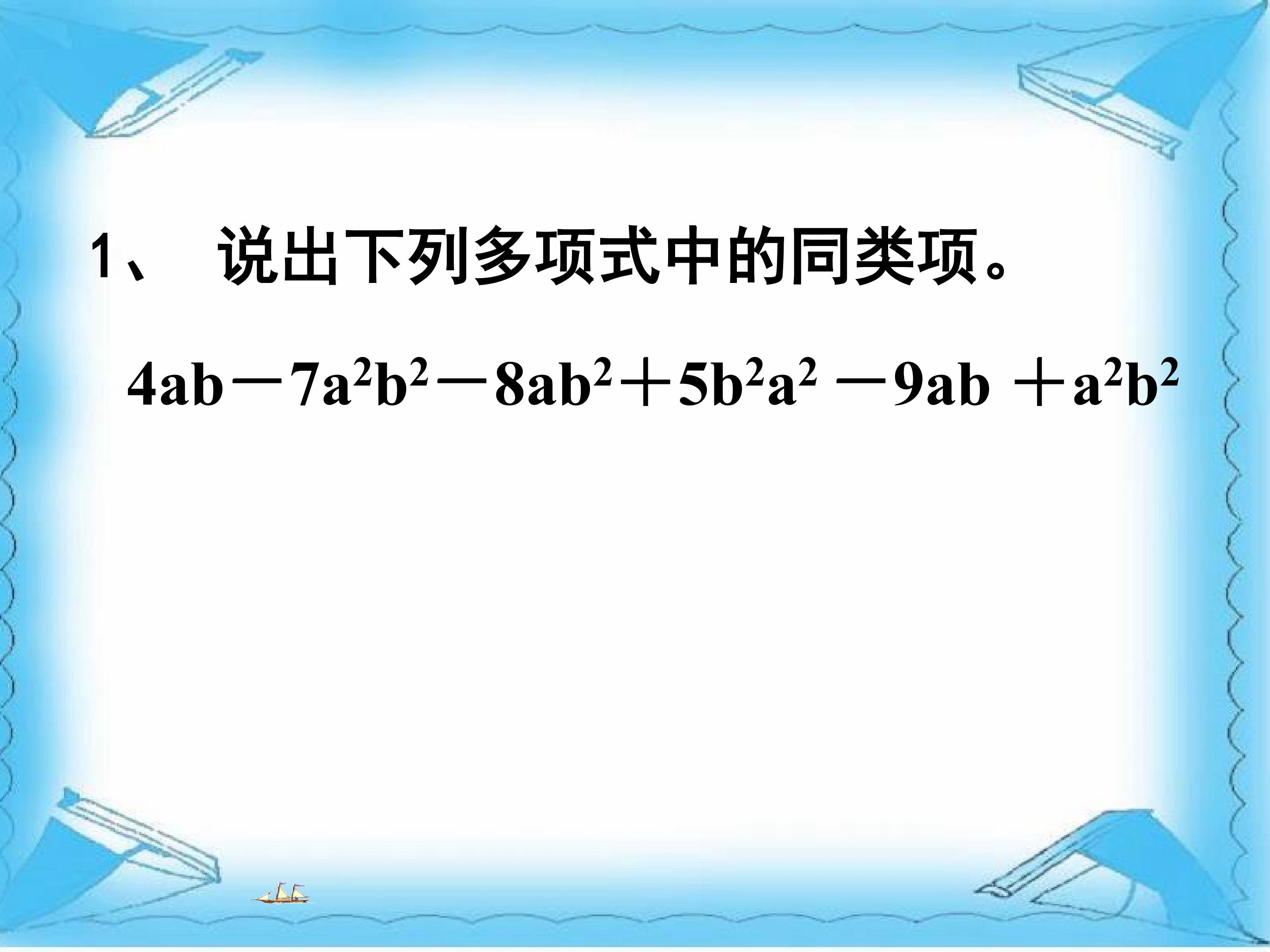 1、 说出下列多项式中的同类项。

$4ab-7a^2b^2-8ab^2+5b^2a^2-9ab+a^2b^2$